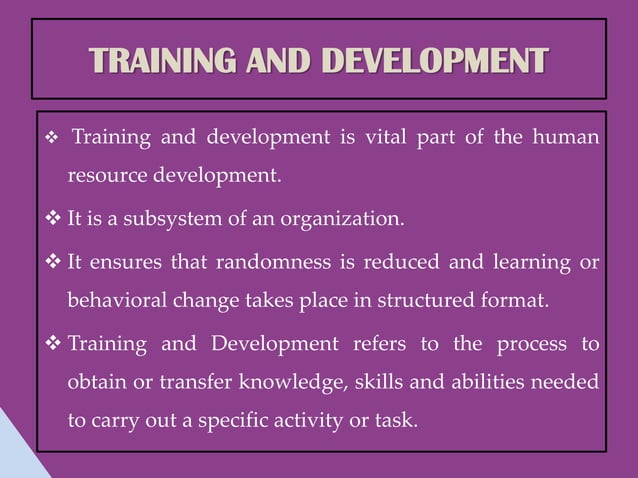 TRAINING AND DEVELOPMENT

❖ Training and development is vital part of the human resource development.

❖ It is a subsystem of an organization.

❖ It ensures that randomness is reduced and learning or behavioral change takes place in structured format.

❖ Training and Development refers to the process to obtain or transfer knowledge, skills and abilities needed to carry out a specific activity or task.